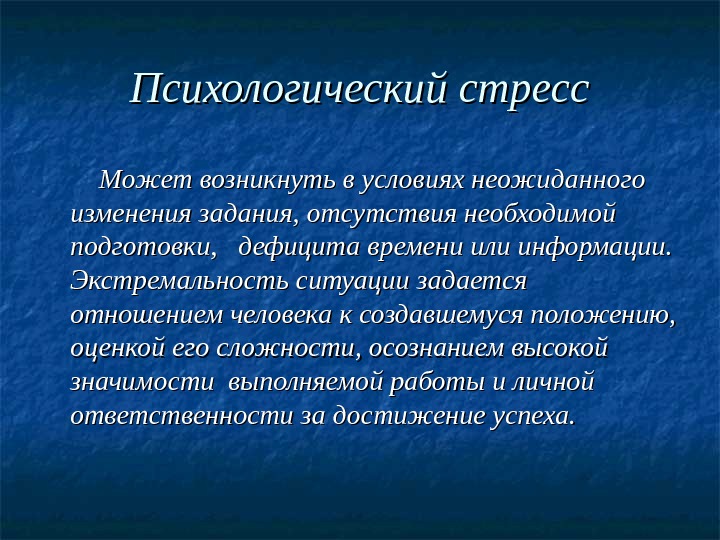 Психологический стресс

Может возникнуть в условиях неожиданного изменения задания, отсутствия необходимой подготовки, дефицита времени или информации. Экстремальность ситуации задается отношением человека к создавшемуся положению, оценкой его сложности, осознанием высокой значимости выполняемой работы и личной ответственности за достижение успеха.